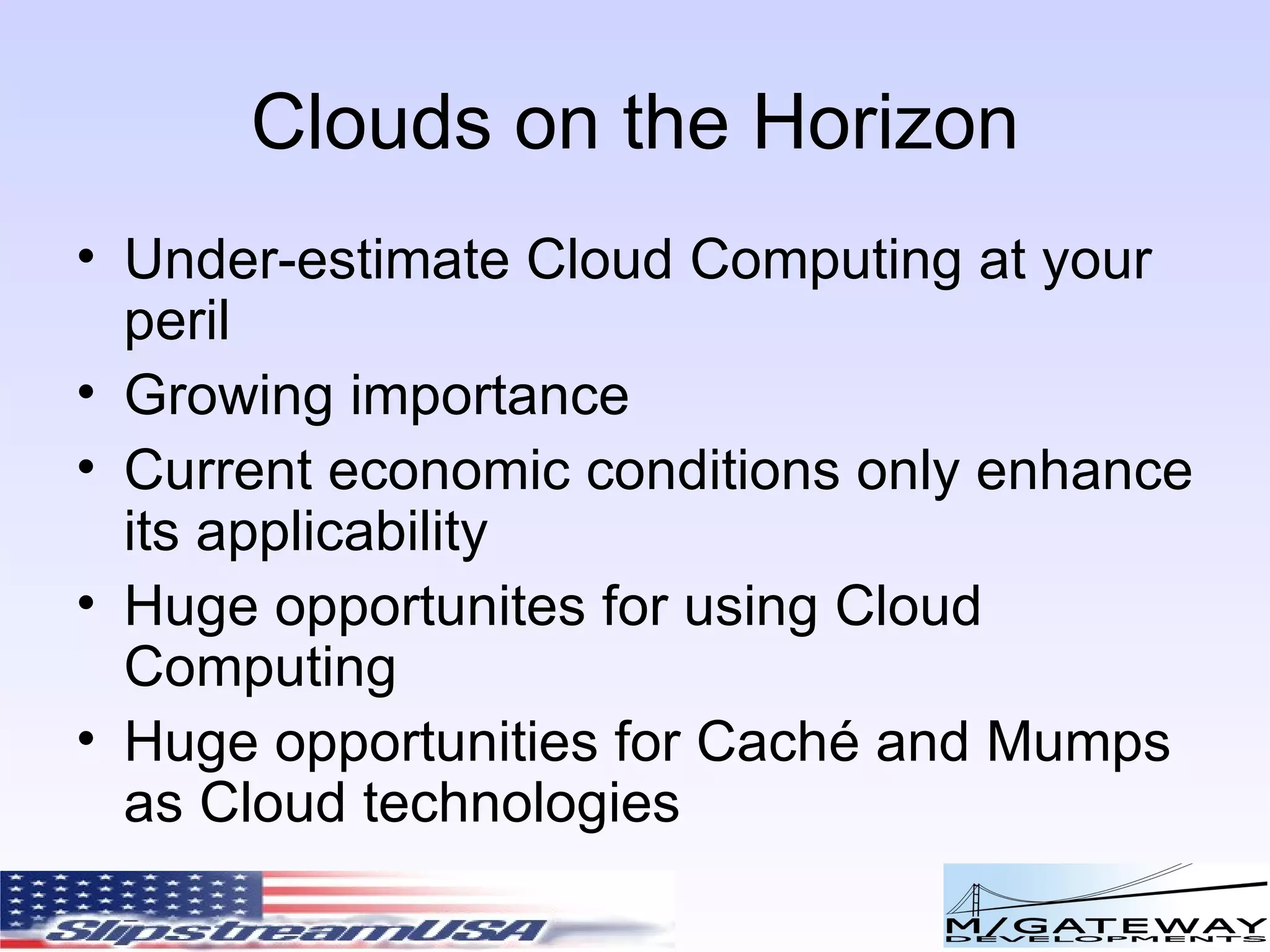 Clouds on the Horizon

• Under-estimate Cloud Computing at your peril
• Growing importance
• Current economic conditions only enhance its applicability
• Huge opportunites for using Cloud Computing
• Huge opportunities for Caché and Mumps as Cloud technologies

SlipstreamUSA

M/GATEWAY DEVELOPMENTS